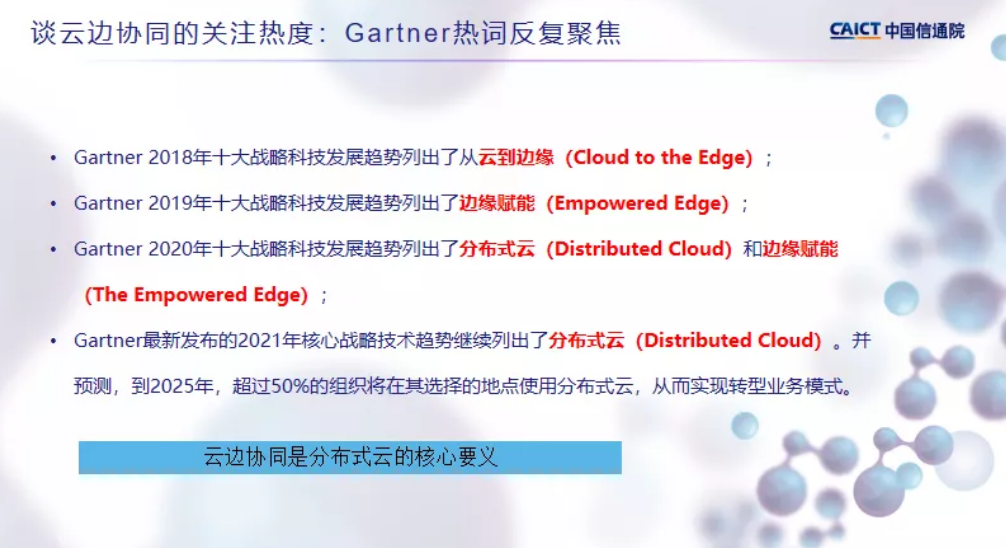 谈云边协同的关注热度：Gartner热词反复聚焦

CAICT 中国信通院

• Gartner 2018年十大战略科技发展趋势列出了从云到边缘（Cloud to the Edge）；

• Gartner 2019年十大战略科技发展趋势列出了边缘赋能（Empowered Edge）；

• Gartner 2020年十大战略科技发展趋势列出了分布式云（Distributed Cloud）和边缘赋能（The Empowered Edge）；

• Gartner最新发布的2021年核心战略技术趋势继续列出了分布式云（Distributed Cloud）。并预测，到2025年，超过50%的组织将在其选择的地点使用分布式云，从而实现转型业务模式。

云边协同是分布式云的核心要义